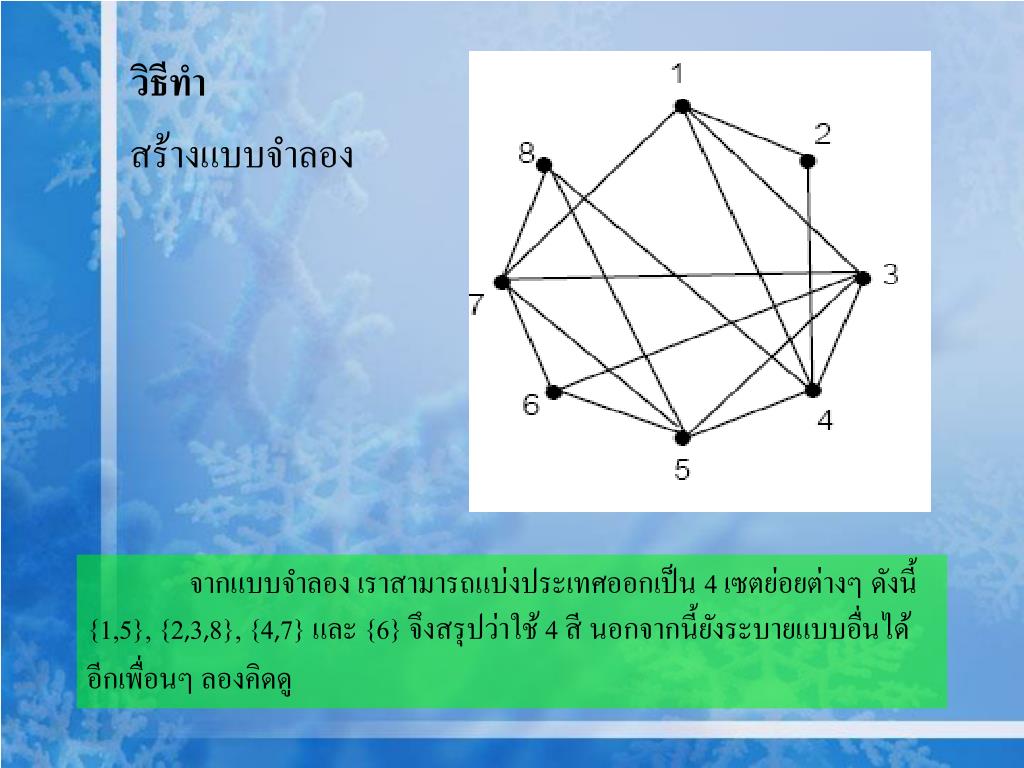 วิธีทำ

สร้างแบบจำลอง

1
2
8
3
7
6
4
5

จากแบบจำลอง เราสามารถแบ่งประเทศออกเป็น 4 เซตย่อยต่างๆ ดังนี้ {1,5}, {2,3,8}, {4,7} และ {6} จึงสรุปว่าใช้ 4 สี นอกจากนี้ยังระบายแบบอื่นได้อีกเพื่อนๆ ลองคิดดู